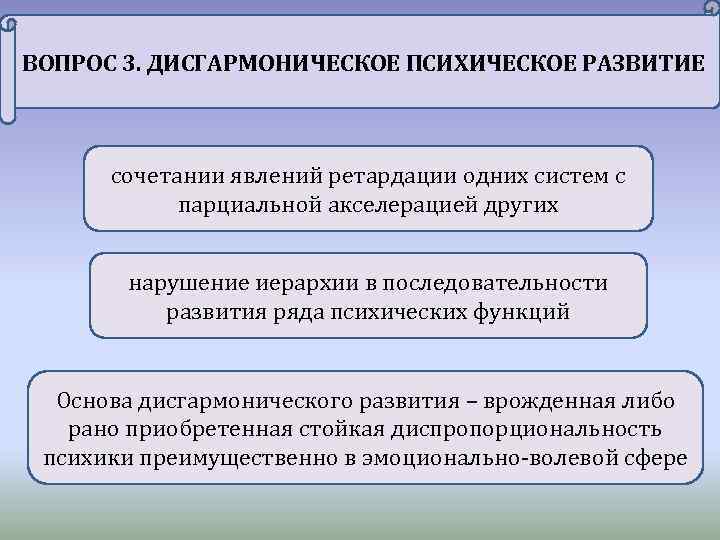 ВОПРОС 3. ДИСГАРМОНИЧЕСКОЕ ПСИХИЧЕСКОЕ РАЗВИТИЕ

сочетании явлений ретардации одних систем с парциальной акселерацией других

нарушение иерархии в последовательности развития ряда психических функций

Основа дисгармонического развития – врожденная либо рано приобретенная стойкая диспропорциональность психики преимущественно в эмоционально-волевой сфере